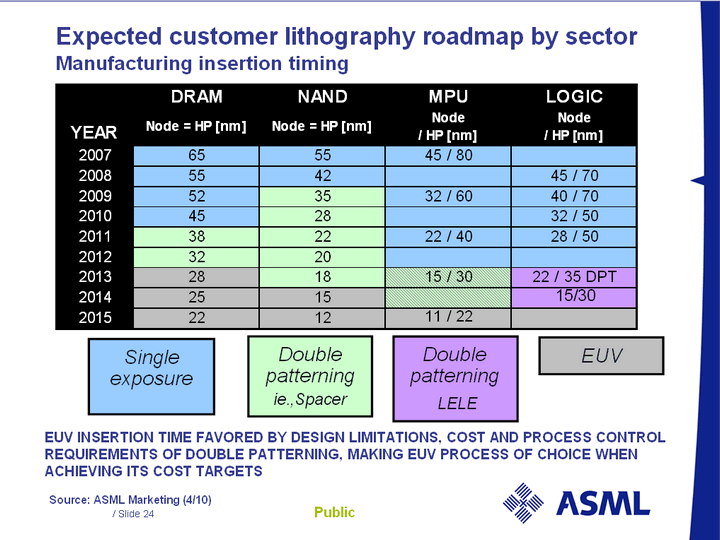 Expected customer lithography roadmap by sector
Manufacturing insertion timing

| YEAR | DRAM Node = HP [nm] | NAND Node = HP [nm] | MPU Node / HP [nm] | LOGIC Node / HP [nm] |
|---|---|---|---|---|
| 2007 | 65 | 55 | 45 / 80 | |
| 2008 | 55 | 42 | | 45 / 70 |
| 2009 | 52 | 35 | 32 / 60 | 40 / 70 |
| 2010 | 45 | 28 | | 32 / 50 |
| 2011 | 38 | 22 | 22 / 40 | 28 / 50 |
| 2012 | 32 | 20 | | |
| 2013 | 28 | 18 | 15 / 30 | 22 / 35 DPT |
| 2014 | 25 | 15 | | 15/30 |
| 2015 | 22 | 12 | 11 / 22 | |

Single exposure

Double patterning ie.,Spacer

Double patterning LELE

EUV

EUV INSERTION TIME FAVORED BY DESIGN LIMITATIONS, COST AND PROCESS CONTROL REQUIREMENTS OF DOUBLE PATTERNING, MAKING EUV PROCESS OF CHOICE WHEN ACHIEVING ITS COST TARGETS

Source: ASML Marketing (4/10)
/ Slide 24

Public

ASML